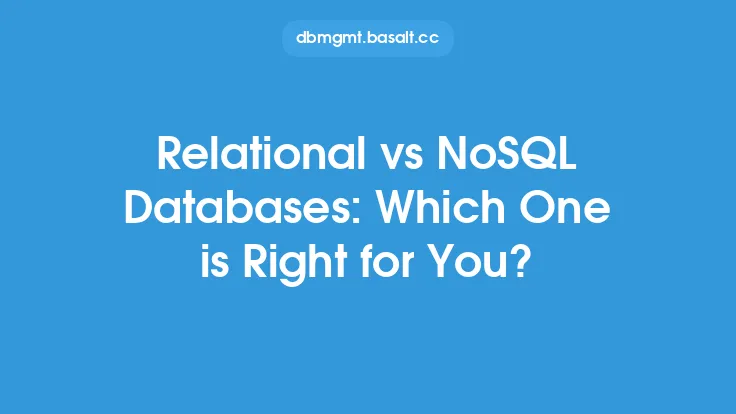 dbmgmt.basalt.cc

Relational vs NoSQL Databases: Which One is Right for You?